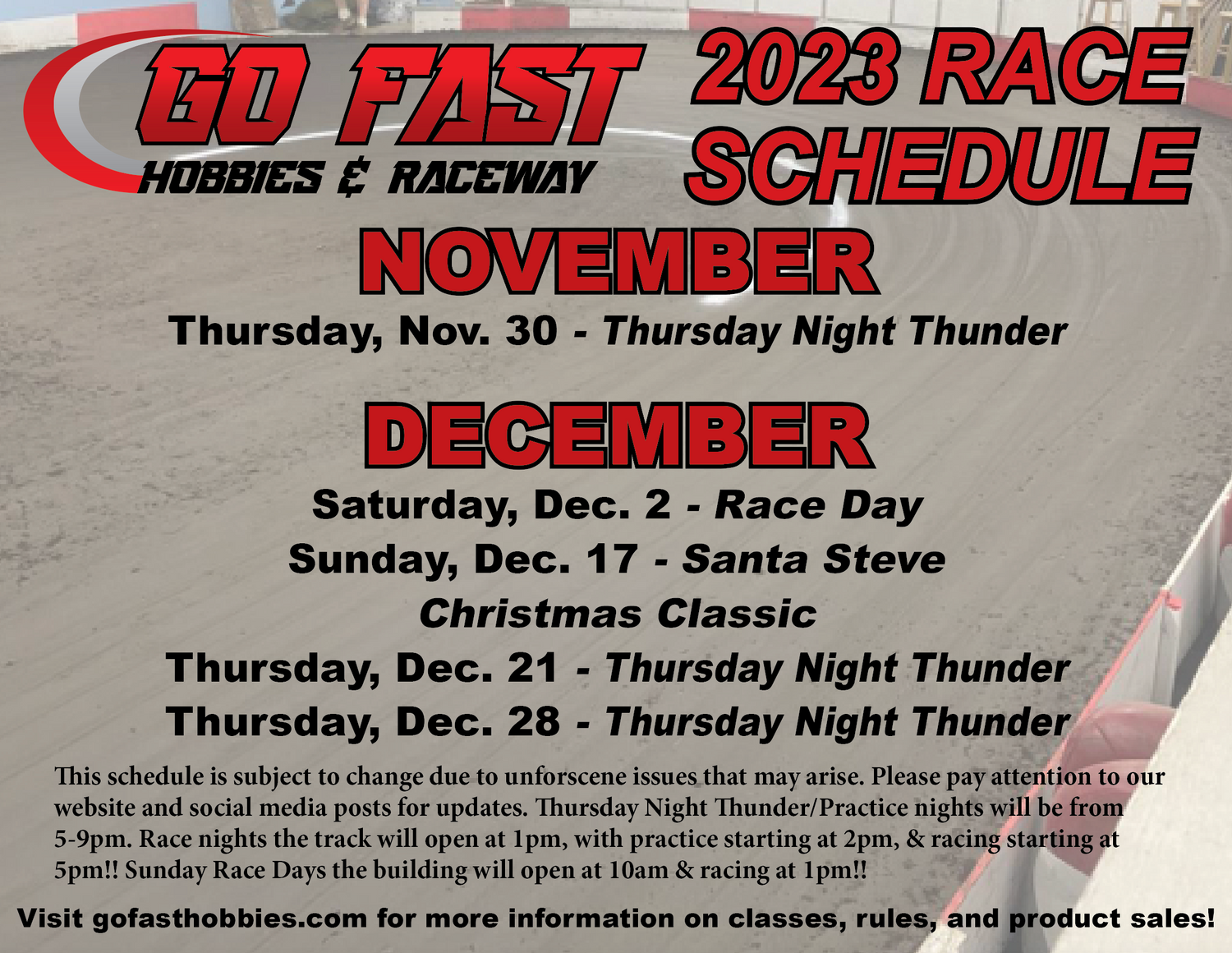 GO FAST
HOBBIES & RACEWAY

2023 RACE SCHEDULE

NOVEMBER

Thursday, Nov. 30 - Thursday Night Thunder

DECEMBER

Saturday, Dec. 2 - Race Day
Sunday, Dec. 17 - Santa Steve Christmas Classic
Thursday, Dec. 21 - Thursday Night Thunder
Thursday, Dec. 28 - Thursday Night Thunder

This schedule is subject to change due to unforscene issues that may arise. Please pay attention to our website and social media posts for updates. Thursday Night Thunder/Practice nights will be from 5-9pm. Race nights the track will open at 1pm, with practice starting at 2pm, & racing starting at 5pm!! Sunday Race Days the building will open at 10am & racing at 1pm!!

Visit gofasthobbies.com for more information on classes, rules, and product sales!